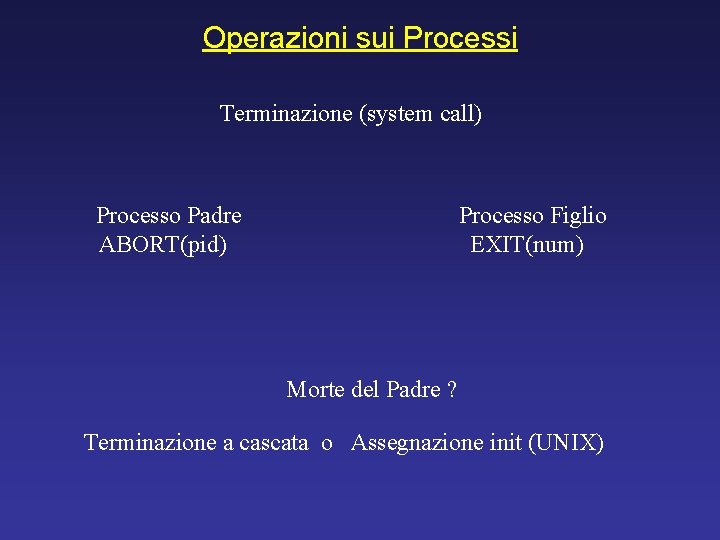 Operazioni sui Processi

Terminazione (system call)

Processo Padre
ABORT(pid)

Processo Figlio
EXIT(num)

Morte del Padre ?

Terminazione a cascata o Assegnazione init (UNIX)